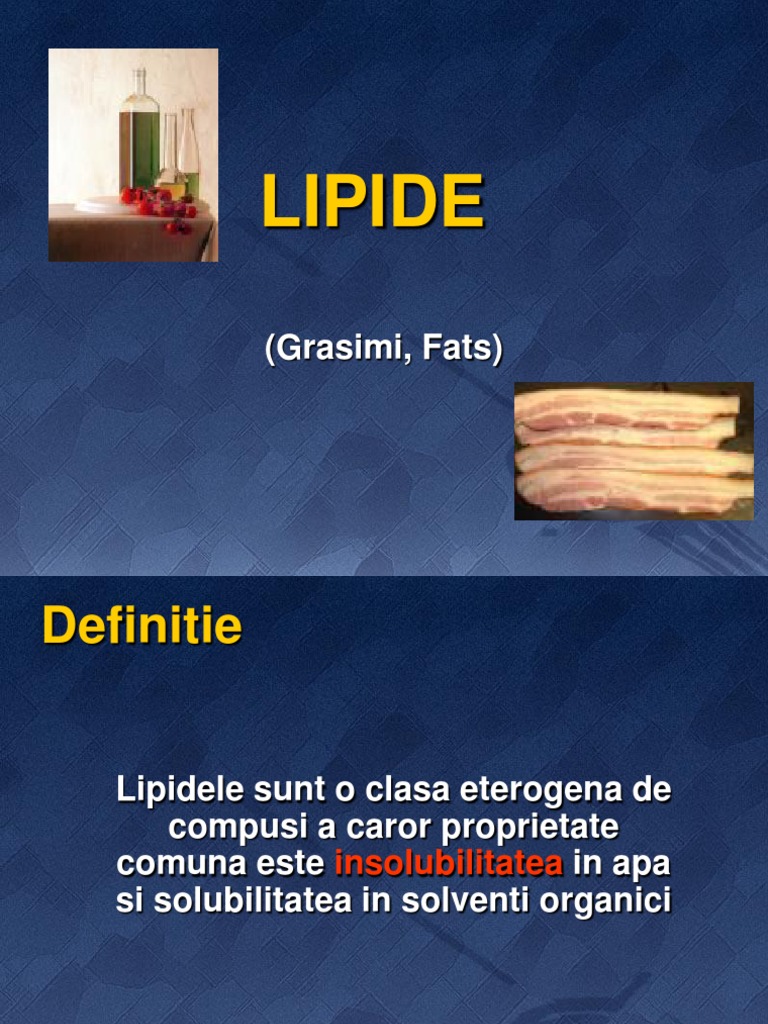 LIPIDE

(Grasimi, Fats)

Definitie

Lipidele sunt o clasa eterogena de compusi a caror proprietate comuna este insolubilitatea in apa si solubilitatea in solventi organici